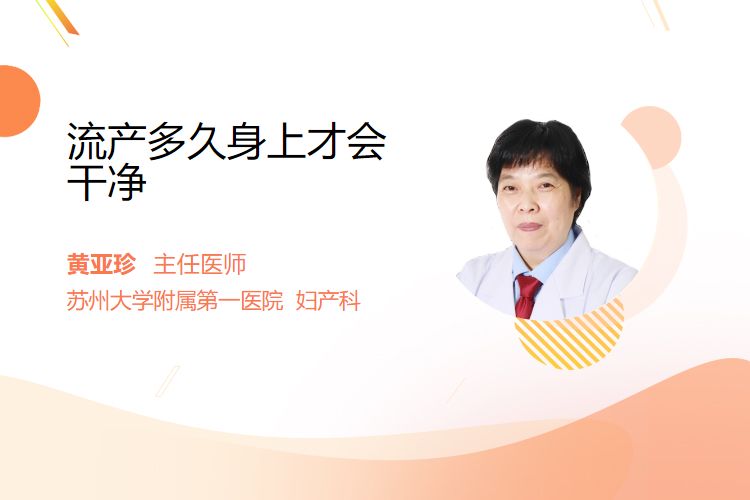 流产多久身上才会干净

黄亚珍 主任医师
苏州大学附属第一医院 妇产科